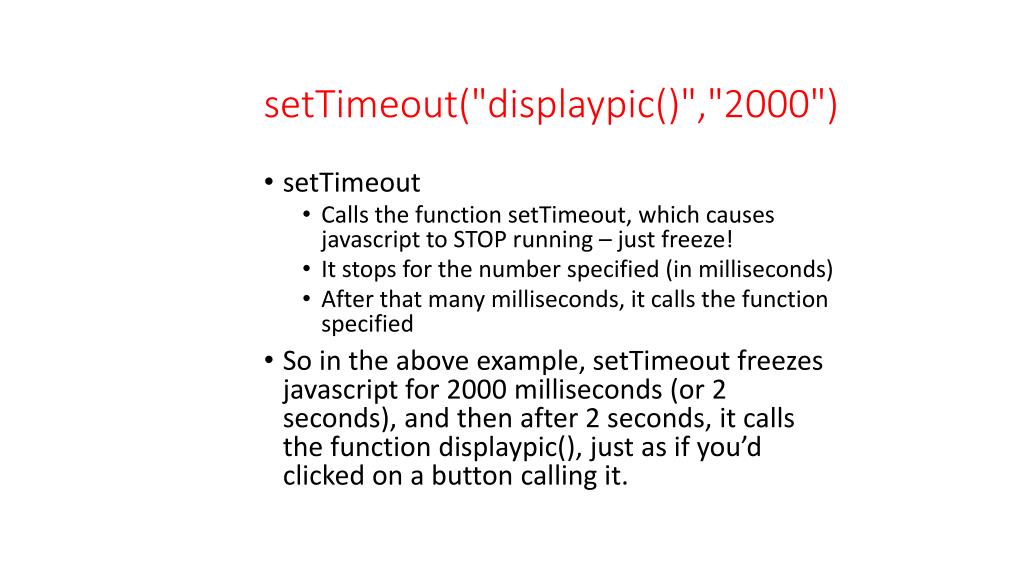 setTimeout("displaypic()","2000")

• setTimeout
  • Calls the function setTimeout, which causes javascript to STOP running – just freeze!
  • It stops for the number specified (in milliseconds)
  • After that many milliseconds, it calls the function specified
• So in the above example, setTimeout freezes javascript for 2000 milliseconds (or 2 seconds), and then after 2 seconds, it calls the function displaypic(), just as if you'd clicked on a button calling it.